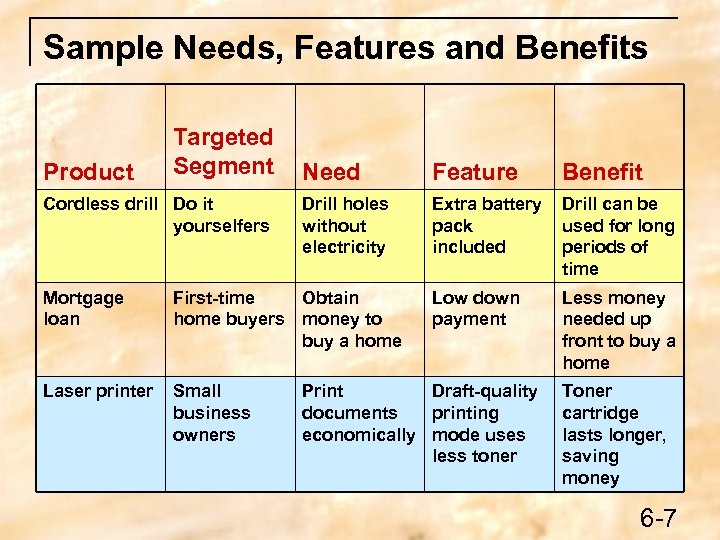 Sample Needs, Features and Benefits

| Product | Targeted Segment | Need | Feature | Benefit |
|---|---|---|---|---|
| Cordless drill | Do it yourselfers | Drill holes without electricity | Extra battery pack included | Drill can be used for long periods of time |
| Mortgage loan | First-time home buyers | Obtain money to buy a home | Low down payment | Less money needed up front to buy a home |
| Laser printer | Small business owners | Print documents economically | Draft-quality printing mode uses less toner | Toner cartridge lasts longer, saving money |

6-7